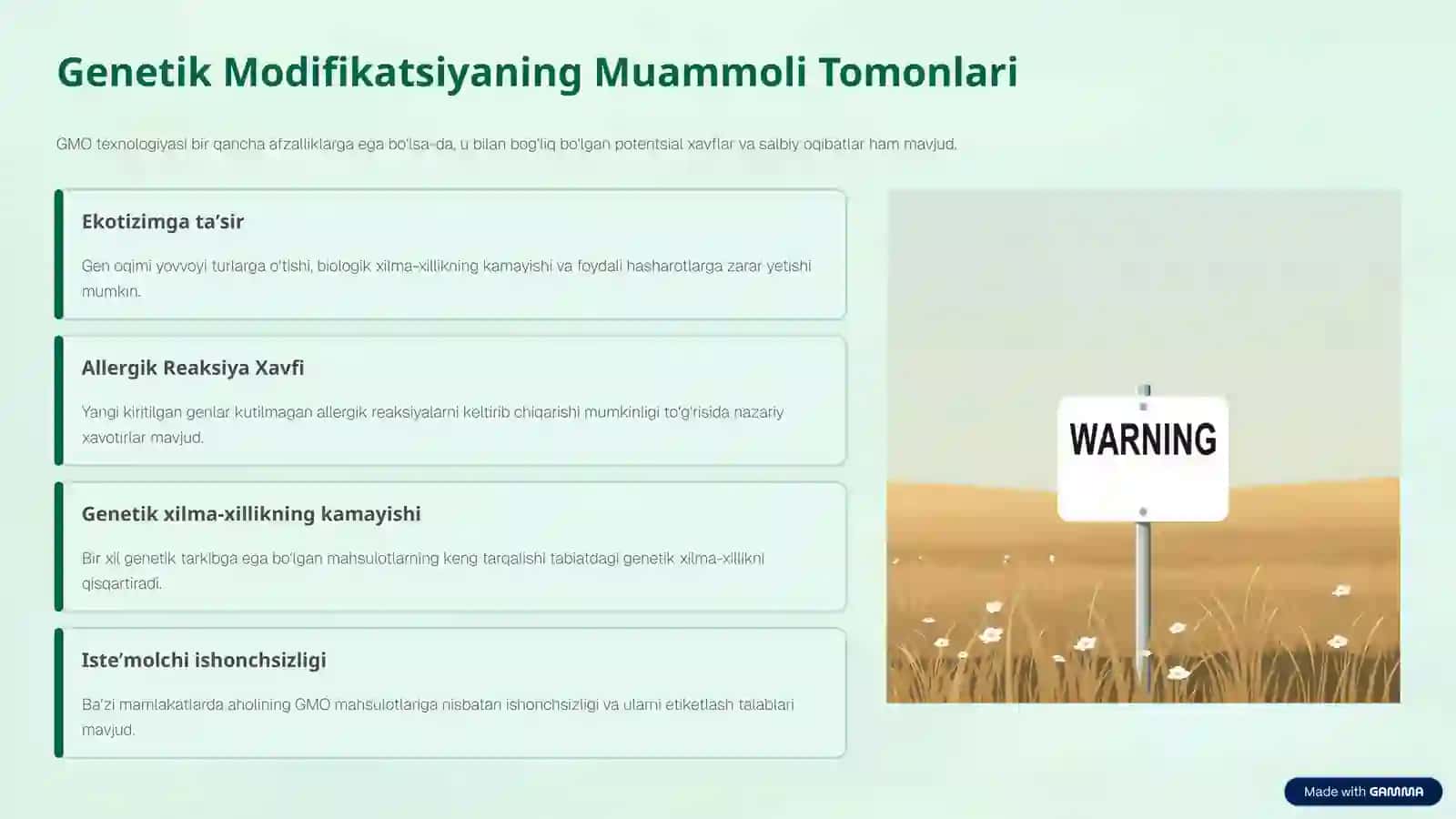 Genetik Modifikatsiyaning Muammoli Tomonlari

GMO texnologiyasi bir qancha afzalliklarga ega bo'lsa-da, u bilan bog'liq bo'lgan potentsial xavflar va salbiy oqibatlar ham mavjud.

Ekotizimga ta'sir

Gen oqimi yovvoyi turlarga o'tishi, biologik xilma-xillikning kamayishi va foydali hasharotlarga zarar yetishi mumkin.

Allergik Reaksiya Xavfi

Yangi kiritilgan genlar kutilmagan allergik reaksiyalarni keltirib chiqarishi mumkinligi to'g'risida nazariy xavotirlar mavjud.

Genetik xilma-xillikning kamayishi

Bir xil genetik tarkibga ega bo'lgan mahsulotlarning keng tarqalishi tabiatdagi genetik xilma-xillikni qisqartiradi.

Iste'molchi ishonchsizligi

Ba'zi mamlakatlarda aholining GMO mahsulotlariga nisbatan ishonchsizligi va ularni etiketlash talablari mavjud.

WARNING

Made with GAMMA